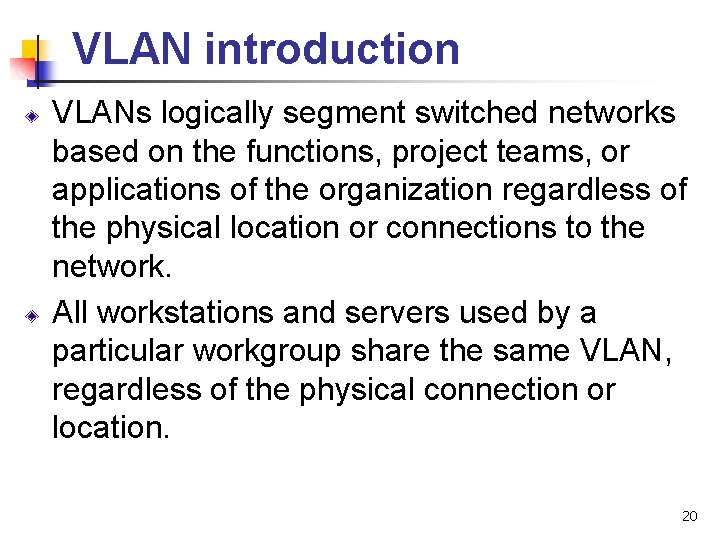 VLAN introduction

VLANs logically segment switched networks based on the functions, project teams, or applications of the organization regardless of the physical location or connections to the network.

All workstations and servers used by a particular workgroup share the same VLAN, regardless of the physical connection or location.

20